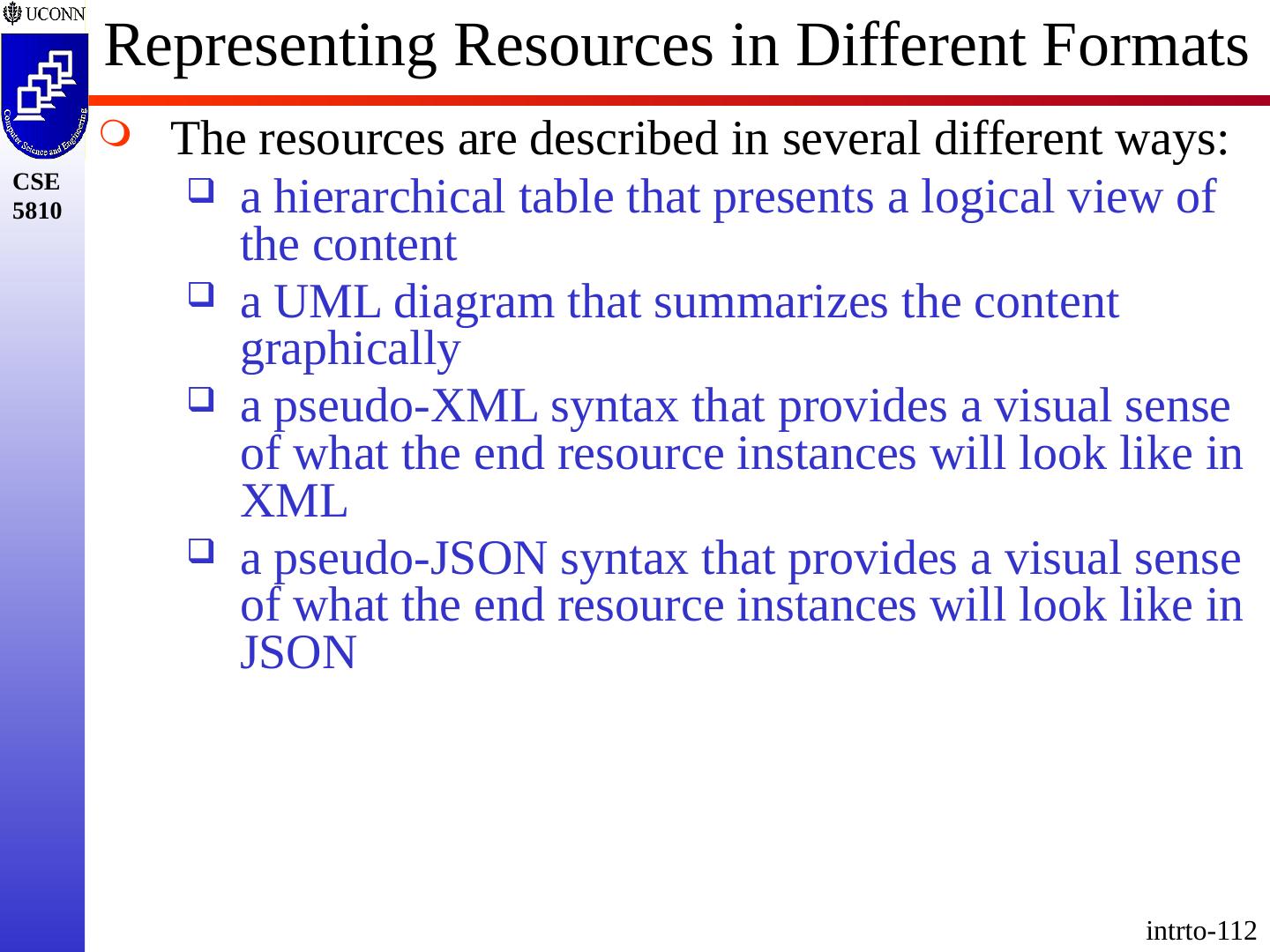 UCONN

Computer Science and Engineering

CSE 5810

Representing Resources in Different Formats

The resources are described in several different ways:

a hierarchical table that presents a logical view of the content

a UML diagram that summarizes the content graphically

a pseudo-XML syntax that provides a visual sense of what the end resource instances will look like in XML

a pseudo-JSON syntax that provides a visual sense of what the end resource instances will look like in JSON

intrto-112